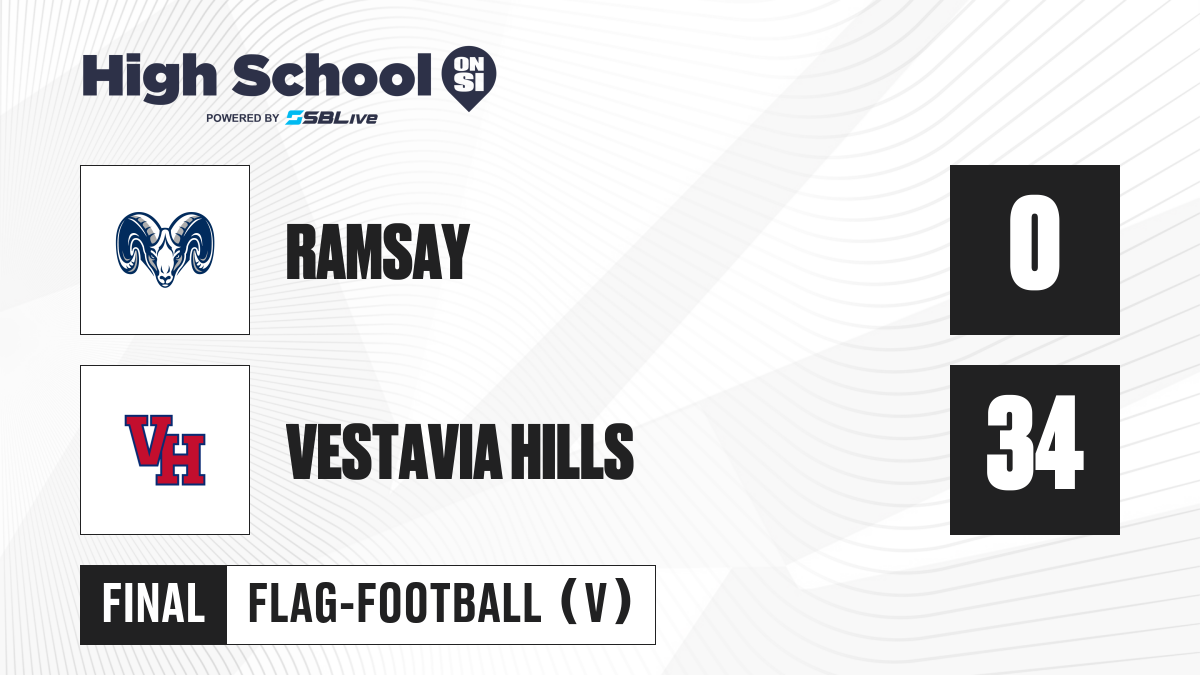 High School ON SI
POWERED BY SBLive

RAMSAY
0

VH
VESTAVIA HILLS
34

FINAL
FLAG-FOOTBALL (V)